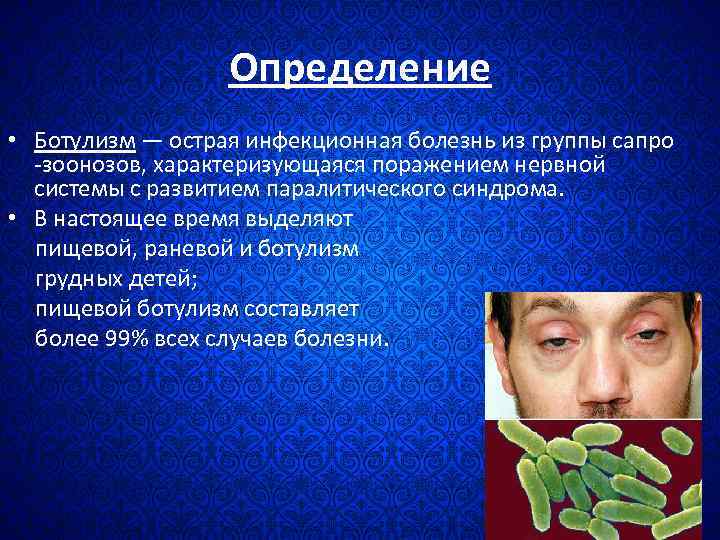 Определение

• Ботулизм — острая инфекционная болезнь из группы сапро -зоонозов, характеризующаяся поражением нервной системы с развитием паралитического синдрома.

• В настоящее время выделяют пищевой, раневой и ботулизм грудных детей; пищевой ботулизм составляет более 99% всех случаев болезни.